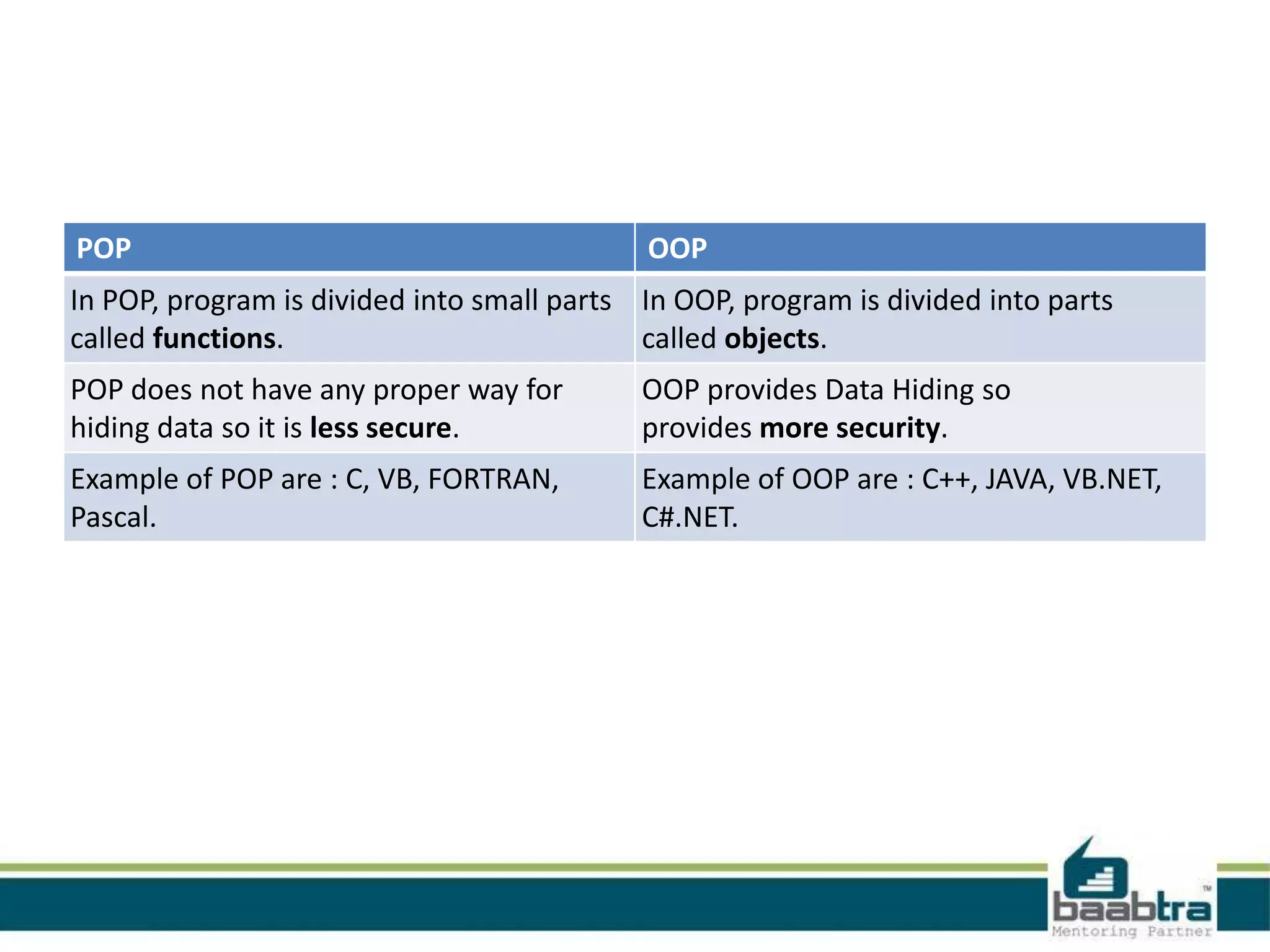 | POP | OOP |
|---|---|
| In POP, program is divided into small parts called **functions**. | In OOP, program is divided into parts called **objects**. |
| POP does not have any proper way for hiding data so it is **less secure**. | OOP provides Data Hiding so provides **more security**. |
| Example of POP are : C, VB, FORTRAN, Pascal. | Example of OOP are : C++, JAVA, VB.NET, C#.NET. |

baabtra™
Mentoring Partner